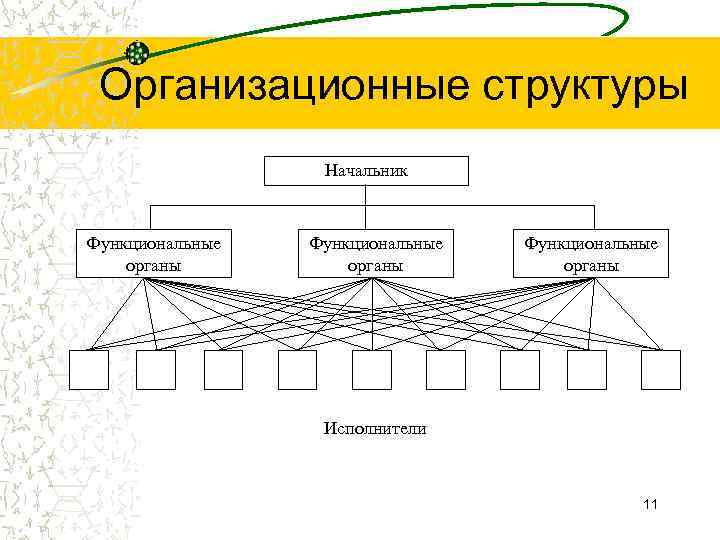 Организационные структуры

Начальник

Функциональные органы

Функциональные органы

Функциональные органы

Исполнители

11